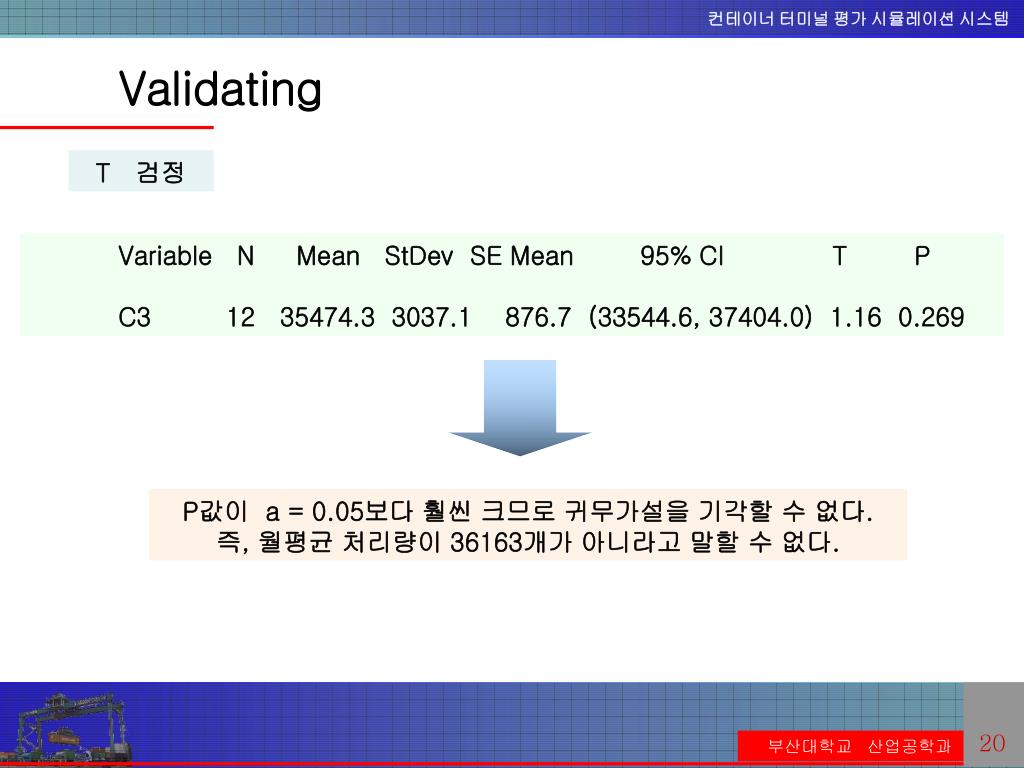 컨테이너 터미널 평가 시뮬레이션 시스템

Validating

T 검정

| Variable | N | Mean | StDev | SE Mean | 95% CI | T | P |
|---|---|---|---|---|---|---|---|
| C3 | 12 | 35474.3 | 3037.1 | 876.7 | (33544.6, 37404.0) | 1.16 | 0.269 |

P값이 a = 0.05보다 훨씬 크므로 귀무가설을 기각할 수 없다.
즉, 월평균 처리량이 36163개가 아니라고 말할 수 없다.

부산대학교 산업공학과

20